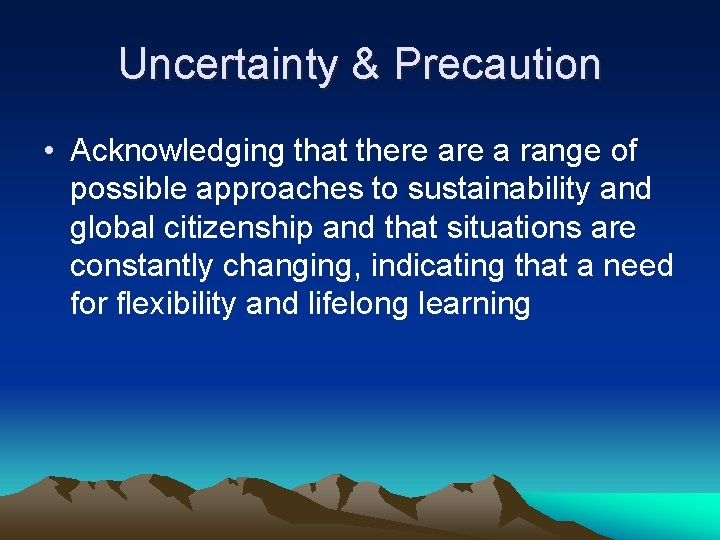 Uncertainty & Precaution

• Acknowledging that there are a range of possible approaches to sustainability and global citizenship and that situations are constantly changing, indicating that a need for flexibility and lifelong learning